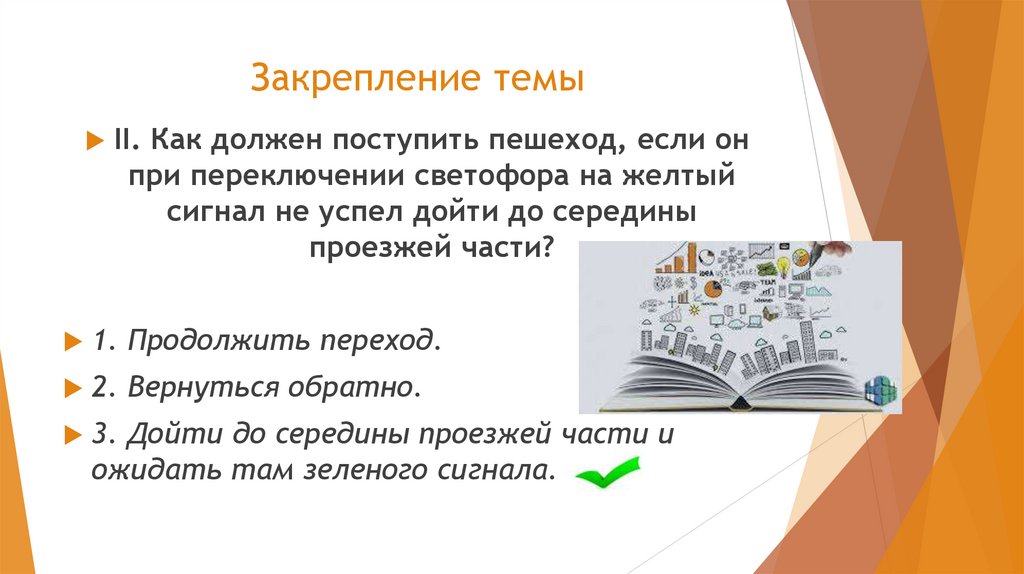 Закрепление темы

II. Как должен поступить пешеход, если он при переключении светофора на желтый сигнал не успел дойти до середины проезжей части?

1. Продолжить переход.

2. Вернуться обратно.

3. Дойти до середины проезжей части и ожидать там зеленого сигнала.